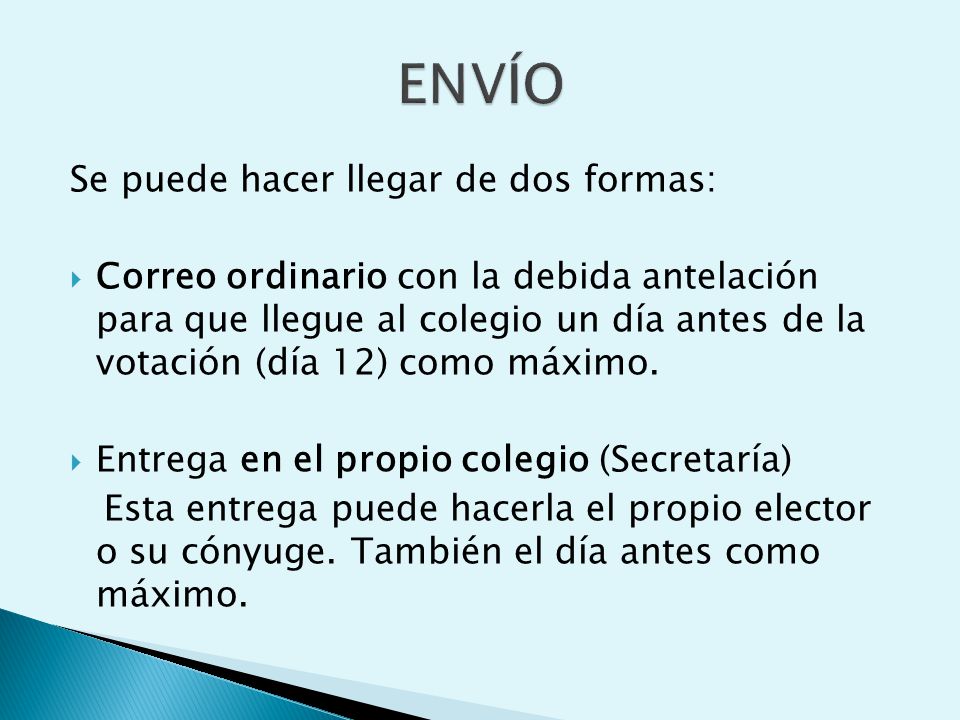 ENVÍO

Se puede hacer llegar de dos formas:

Correo ordinario con la debida antelación para que llegue al colegio un día antes de la votación (día 12) como máximo.

Entrega en el propio colegio (Secretaría)
Esta entrega puede hacerla el propio elector o su cónyuge. También el día antes como máximo.